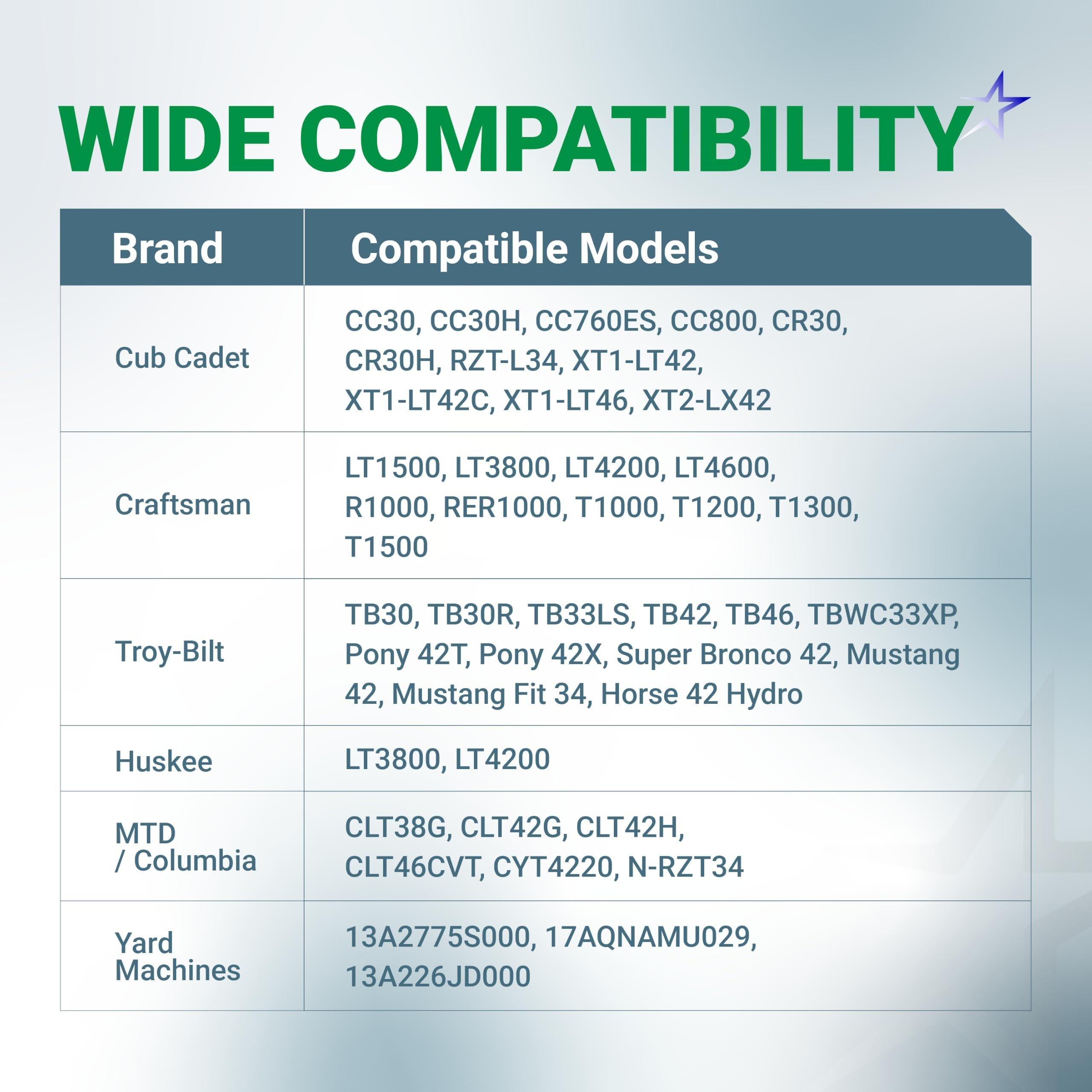 WIDE COMPATIBILITY

| Brand | Compatible Models |
|---|---|
| Cub Cadet | CC30, CC30H, CC760ES, CC800, CR30, CR30H, RZT-L34, XT1-LT42, XT1-LT42C, XT1-LT46, XT2-LX42 |
| Craftsman | LT1500, LT3800, LT4200, LT4600, R1000, RER1000, T1000, T1200, T1300, T1500 |
| Troy-Bilt | TB30, TB30R, TB33LS, TB42, TB46, TBWC33XP, Pony 42T, Pony 42X, Super Bronco 42, Mustang 42, Mustang Fit 34, Horse 42 Hydro |
| Huskee | LT3800, LT4200 |
| MTD / Columbia | CLT38G, CLT42G, CLT42H, CLT46CVT, CYT4220, N-RZT34 |
| Yard Machines | 13A2775S000, 17AQNAMU029, 13A226JD000 |